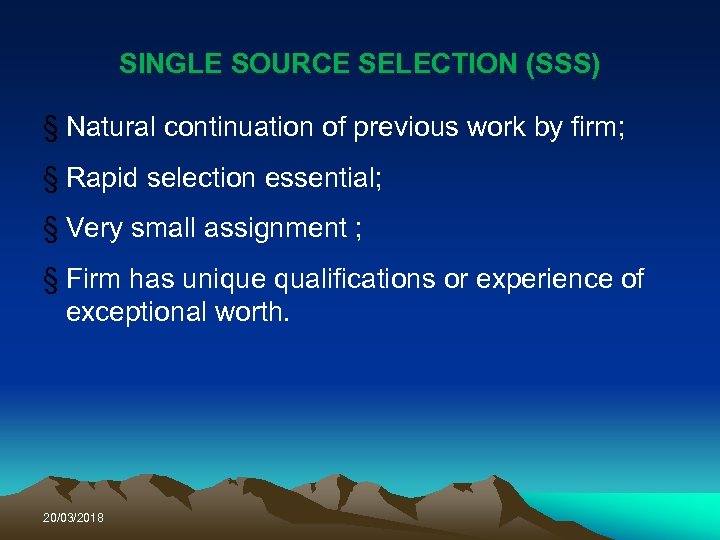 SINGLE SOURCE SELECTION (SSS)

§ Natural continuation of previous work by firm;

§ Rapid selection essential;

§ Very small assignment ;

§ Firm has unique qualifications or experience of exceptional worth.

20/03/2018